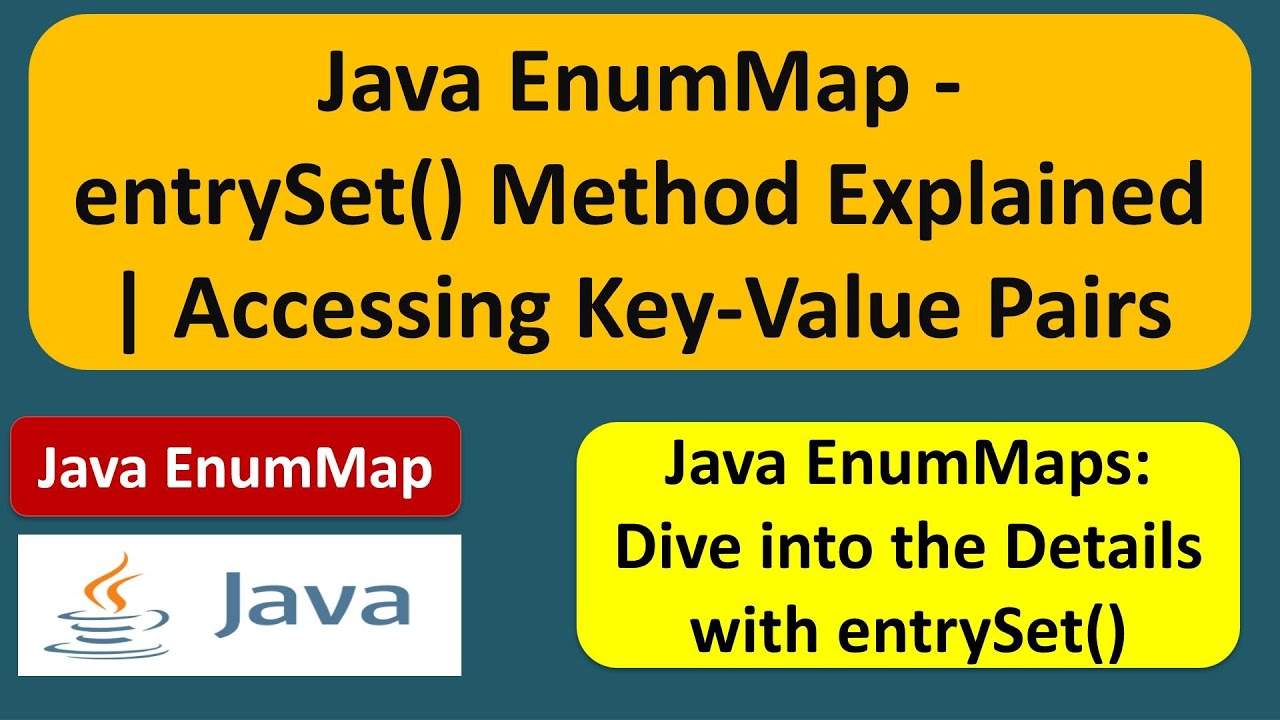 Java EnumMap - entrySet() Method Explained | Accessing Key-Value Pairs

Java EnumMap

Java

Java EnumMaps: Dive into the Details with entrySet()